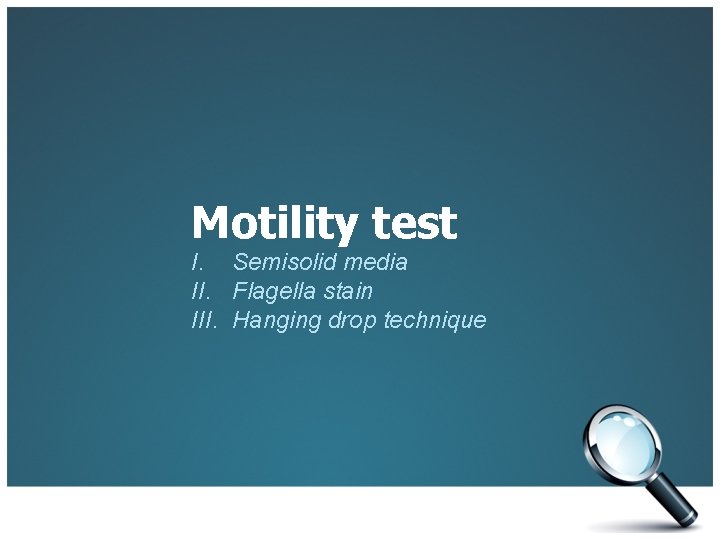 Motility test

I. Semisolid media
II. Flagella stain
III. Hanging drop technique